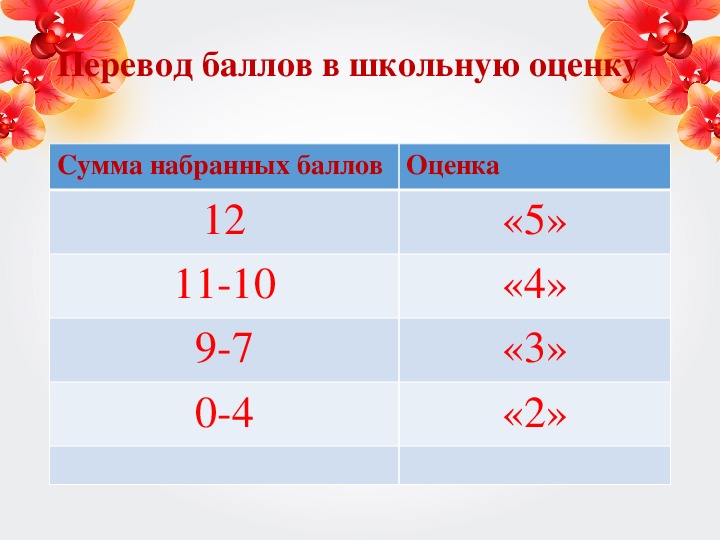 Перевод баллов в школьную оценку

| Сумма набранных баллов | Оценка |
|---|---|
| 12 | «5» |
| 11-10 | «4» |
| 9-7 | «3» |
| 0-4 | «2» |
| | |